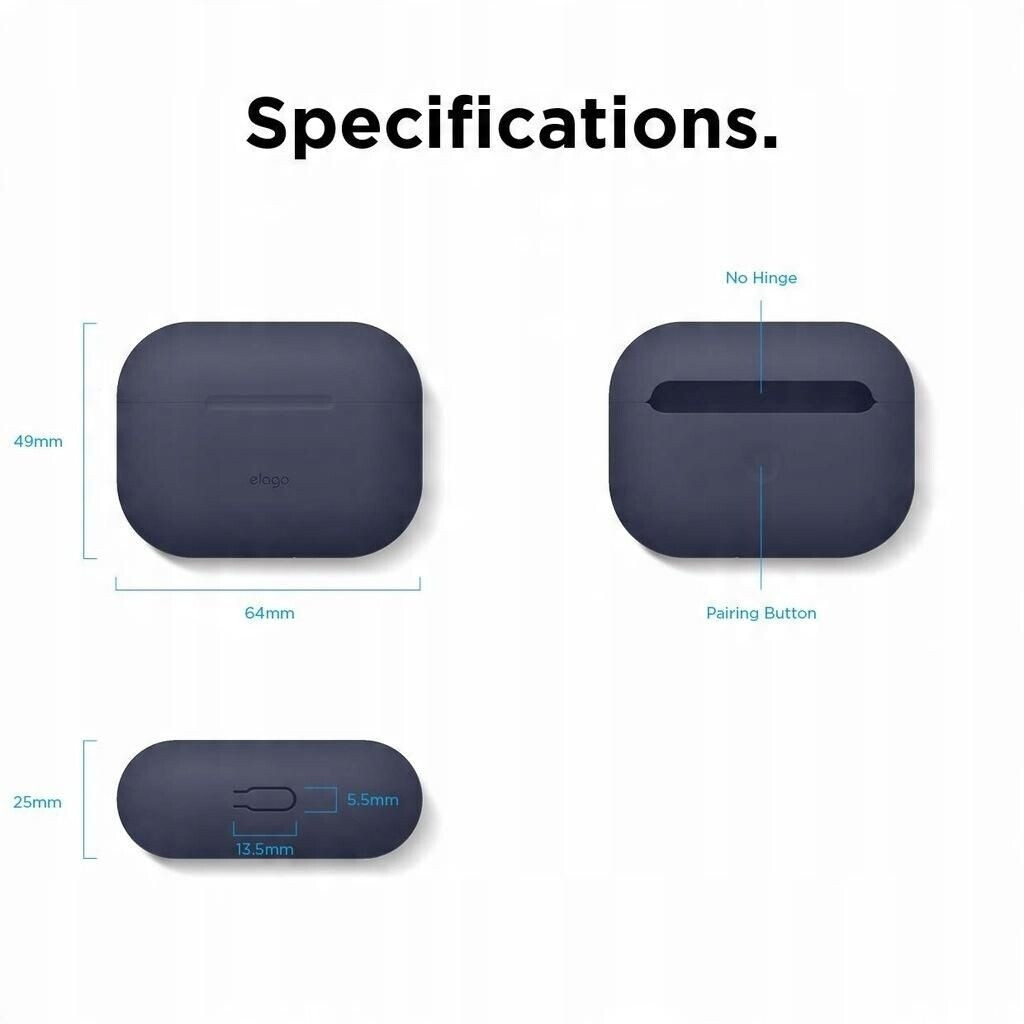 Specifications.

49mm

elago

64mm

No Hinge

Pairing Button

25mm

5.5mm

13.5mm